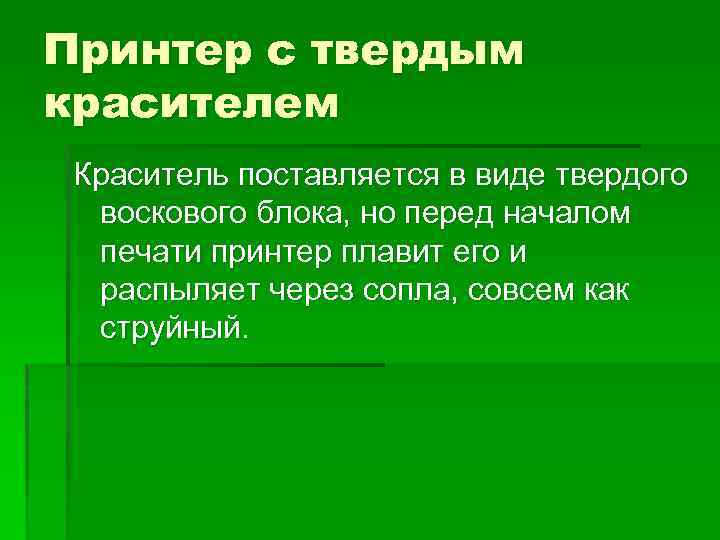 Принтер с твердым красителем

Краситель поставляется в виде твердого воскового блока, но перед началом печати принтер плавит его и распыляет через сопла, совсем как струйный.